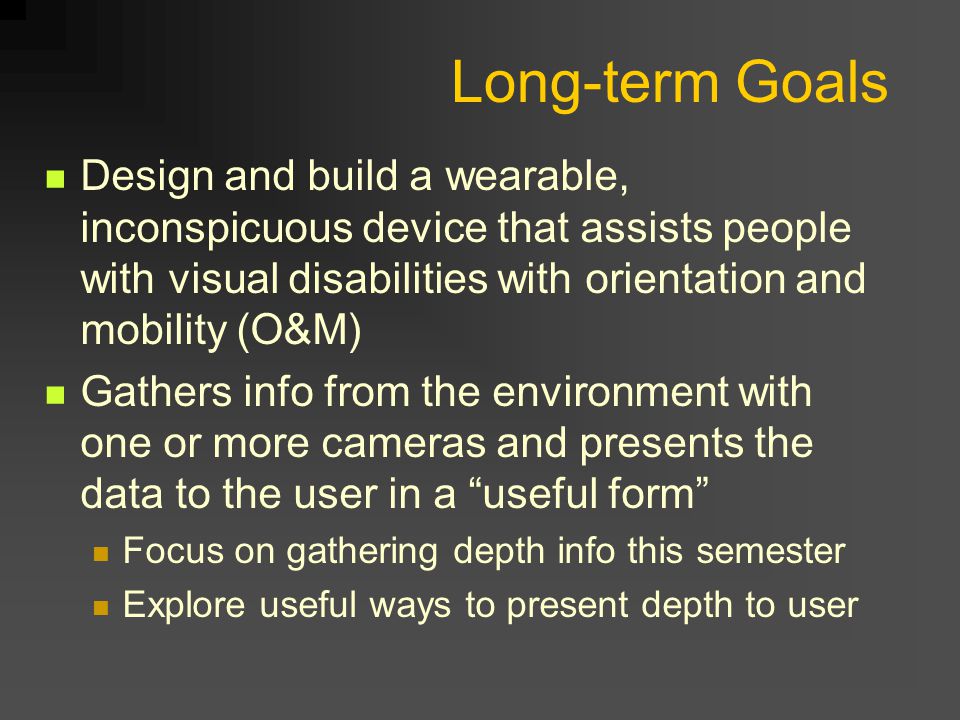 Long-term Goals

- Design and build a wearable, inconspicuous device that assists people with visual disabilities with orientation and mobility (O&M)
- Gathers info from the environment with one or more cameras and presents the data to the user in a “useful form”
  - Focus on gathering depth info this semester
  - Explore useful ways to present depth to user